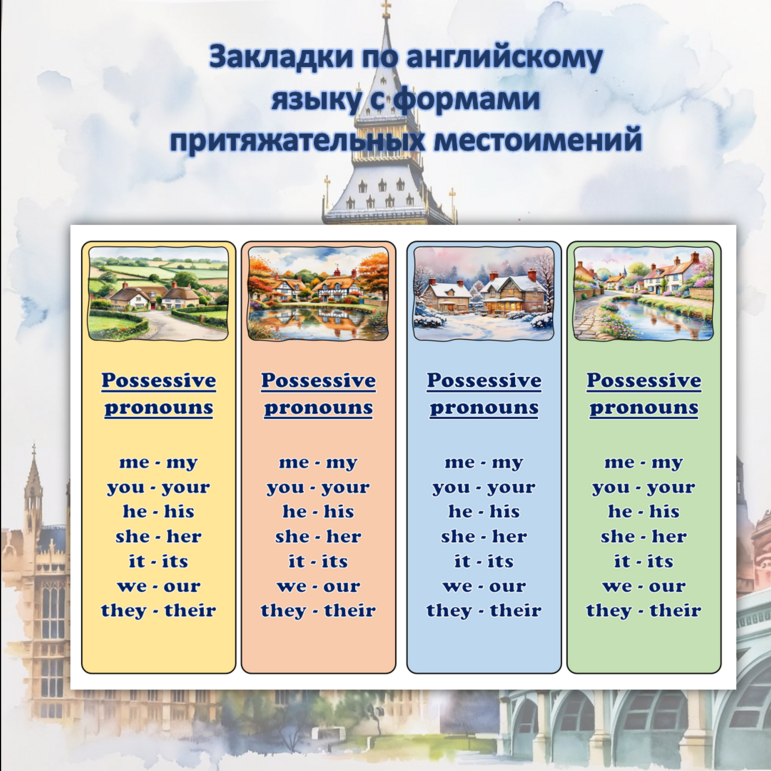 Закладки по английскому языку с формами притяжательных местоимений

Possessive pronouns

me - my
you - your
he - his
she - her
it - its
we - our
they - their

Possessive pronouns

me - my
you - your
he - his
she - her
it - its
we - our
they - their

Possessive pronouns

me - my
you - your
he - his
she - her
it - its
we - our
they - their

Possessive pronouns

me - my
you - your
he - his
she - her
it - its
we - our
they - their